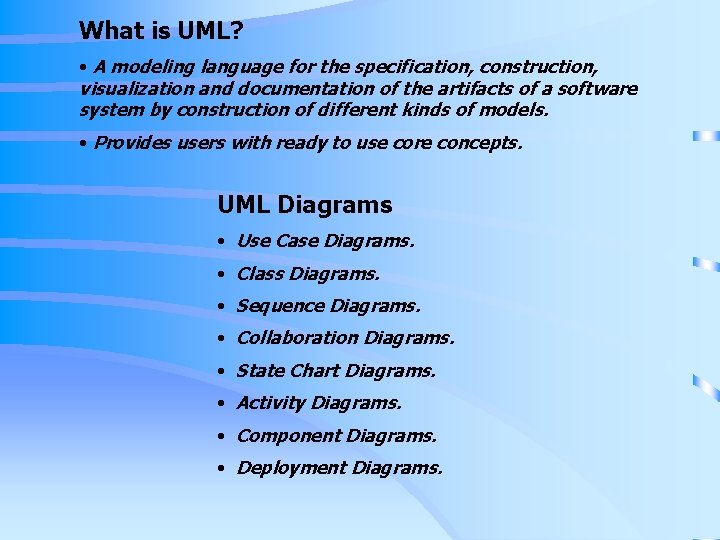 What is UML?

• A modeling language for the specification, construction, visualization and documentation of the artifacts of a software system by construction of different kinds of models.

• Provides users with ready to use core concepts.

UML Diagrams

• Use Case Diagrams.
• Class Diagrams.
• Sequence Diagrams.
• Collaboration Diagrams.
• State Chart Diagrams.
• Activity Diagrams.
• Component Diagrams.
• Deployment Diagrams.